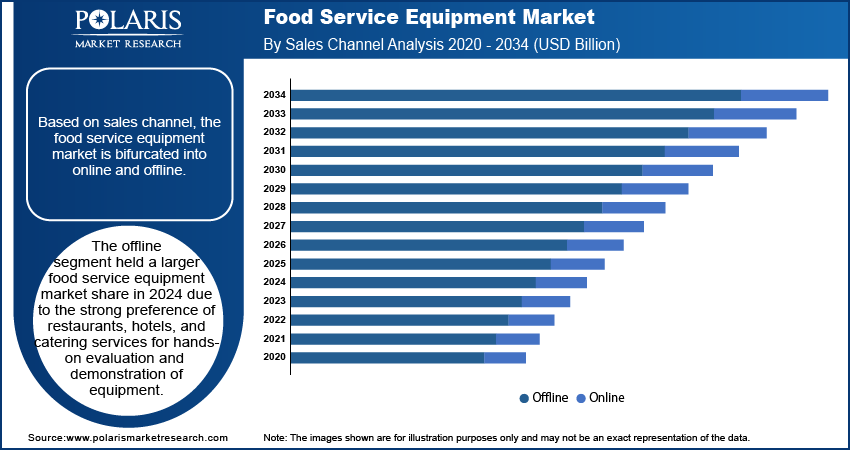 POLARIS
MARKET RESEARCH

Food Service Equipment Market
By Sales Channel Analysis 2020 - 2034 (USD Billion)

Based on sales channel, the food service equipment market is bifurcated into online and offline.

The offline segment held a larger food service equipment market share in 2024 due to the strong preference of restaurants, hotels, and catering services for hands-on evaluation and demonstration of equipment.

2034
2033
2032
2031
2030
2029
2028
2027
2026
2025
2024
2023
2022
2021
2020

Offline
Online

Source:www.polarismarketresearch.com

Note: The images shown are for illustration purposes only and may not be an exact representation of the data.